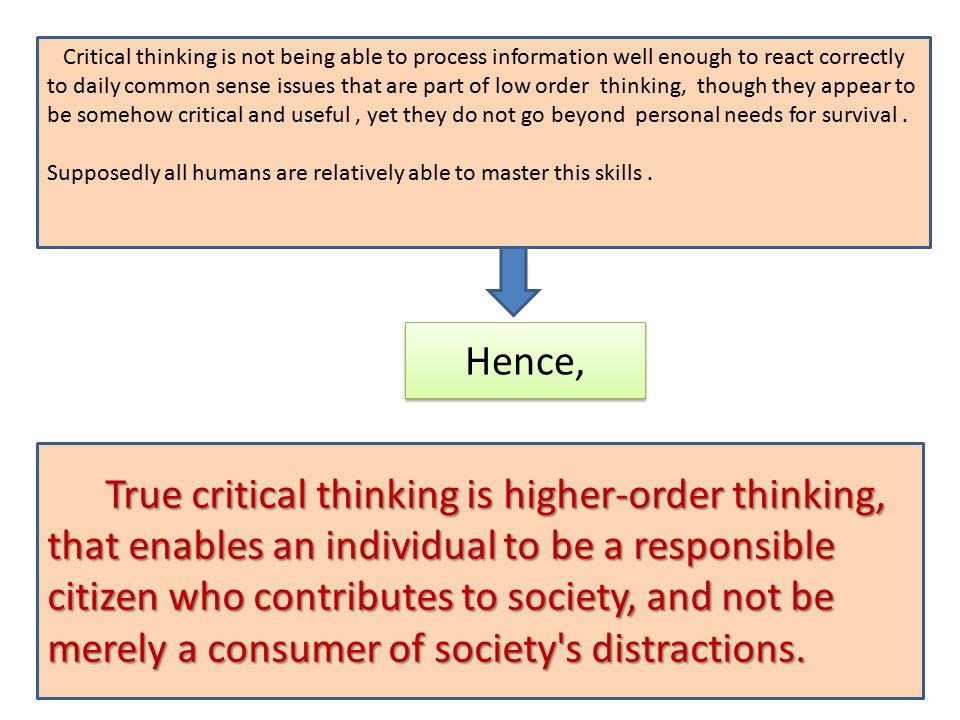 Critical thinking is not being able to process information well enough to react correctly to daily common sense issues that are part of low order thinking, though they appear to be somehow critical and useful , yet they do not go beyond personal needs for survival .

Supposedly all humans are relatively able to master this skills .

Hence,

True critical thinking is higher-order thinking, that enables an individual to be a responsible citizen who contributes to society, and not be merely a consumer of society's distractions.